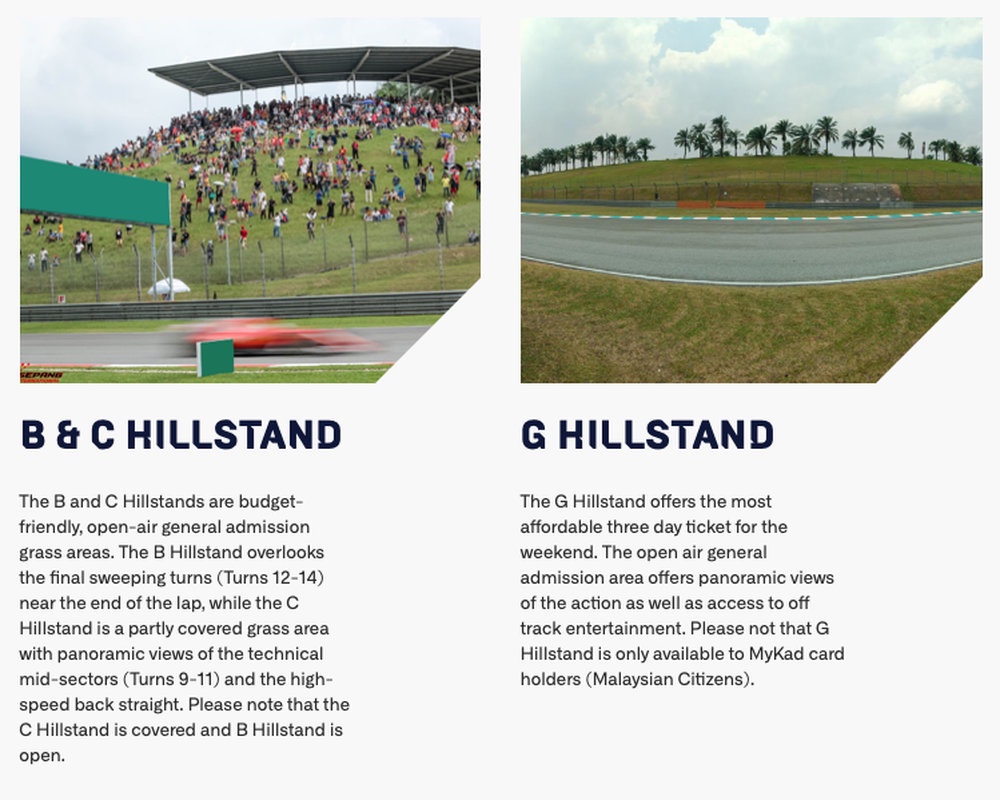 SEPANG

B & C HILLSTAND

The B and C Hillstands are budget-friendly, open-air general admission grass areas. The B Hillstand overlooks the final sweeping turns (Turns 12-14) near the end of the lap, while the C Hillstand is a partly covered grass area with panoramic views of the technical mid-sectors (Turns 9-11) and the high-speed back straight. Please note that the C Hillstand is covered and B Hillstand is open.

G HILLSTAND

The G Hillstand offers the most affordable three day ticket for the weekend. The open air general admission area offers panoramic views of the action as well as access to off track entertainment. Please not that G Hillstand is only available to MyKad card holders (Malaysian Citizens).